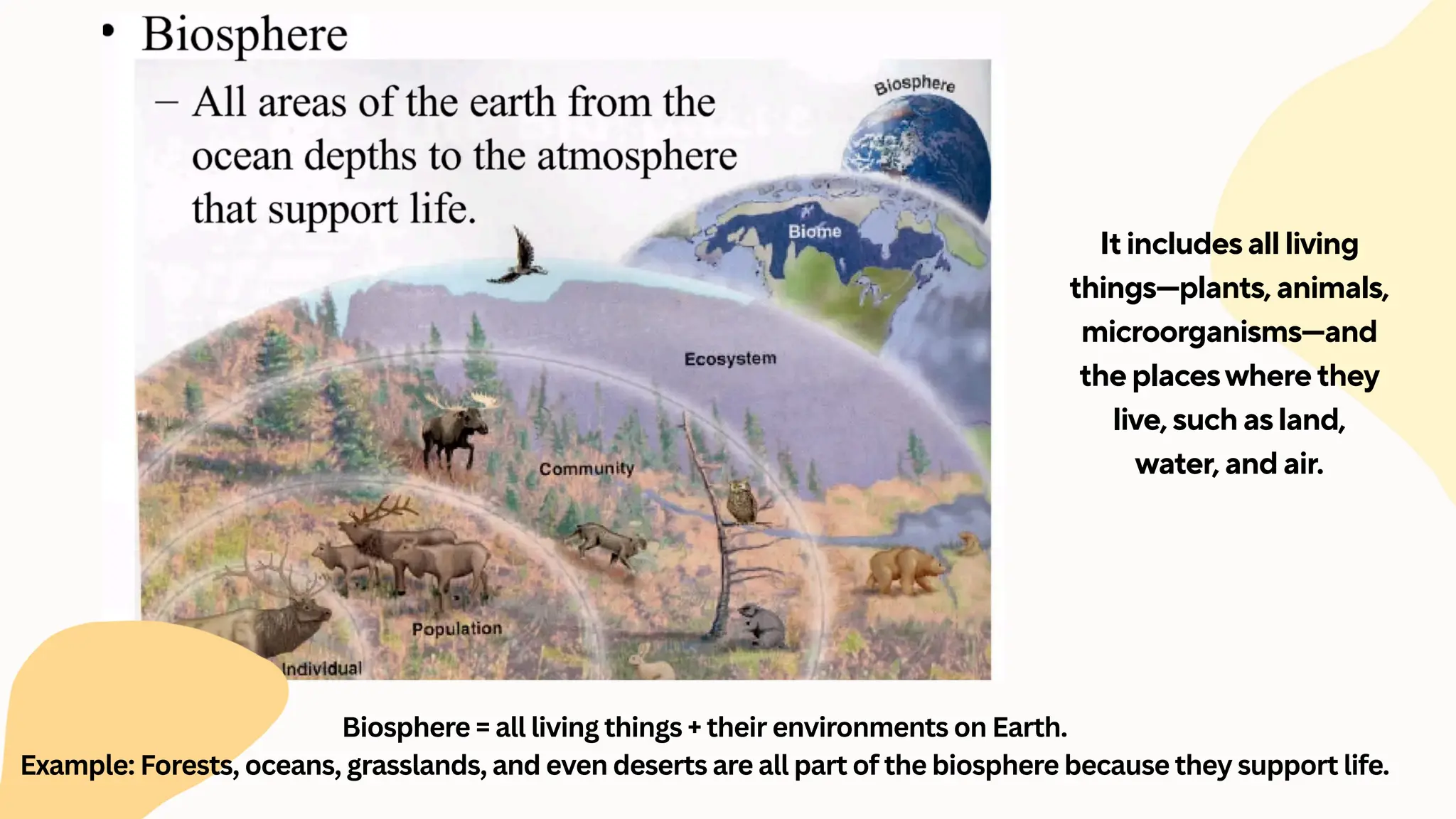 • Biosphere

– All areas of the earth from the ocean depths to the atmosphere that support life.

Biosphere

Biome

Ecosystem

Community

Population

Individual

It includes all living things—plants, animals, microorganisms—and the places where they live, such as land, water, and air.

Biosphere = all living things + their environments on Earth.
Example: Forests, oceans, grasslands, and even deserts are all part of the biosphere because they support life.